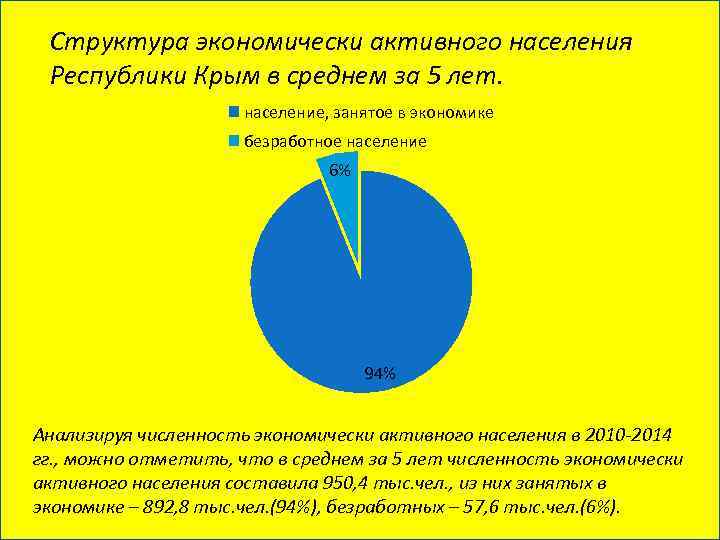 Структура экономически активного населения Республики Крым в среднем за 5 лет.

население, занятое в экономике

безработное население

6%

94%

Анализируя численность экономически активного населения в 2010-2014 гг., можно отметить, что в среднем за 5 лет численность экономически активного населения составила 950,4 тыс.чел., из них занятых в экономике – 892,8 тыс.чел.(94%), безработных – 57,6 тыс.чел.(6%).